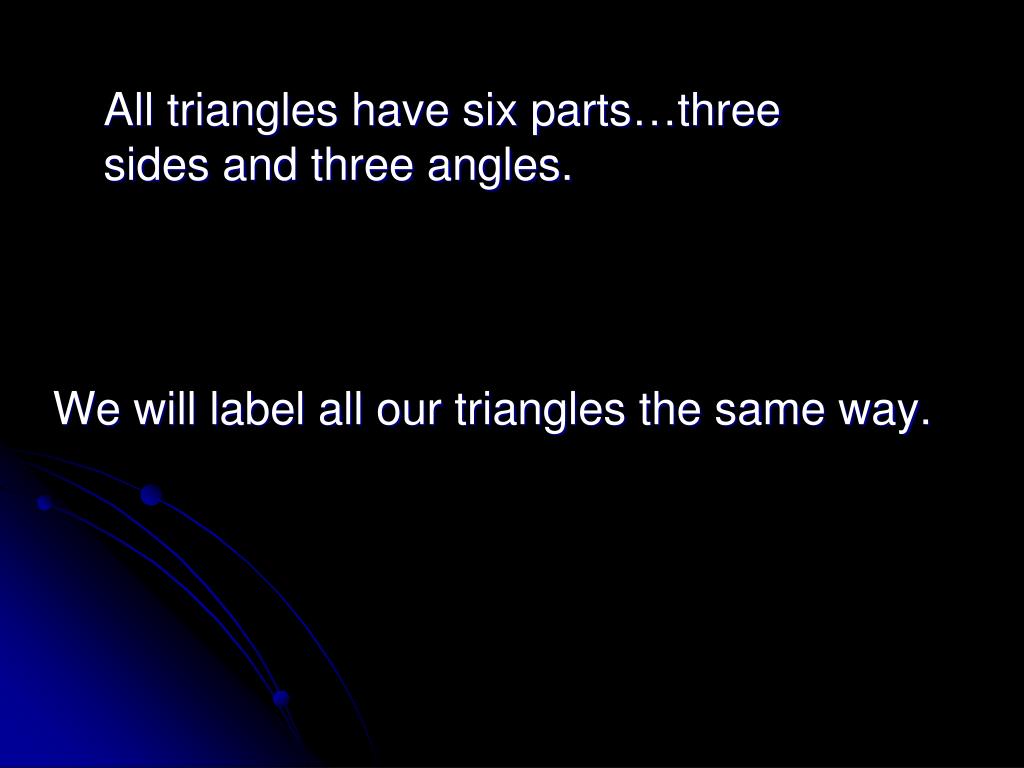 All triangles have six parts…three sides and three angles.

We will label all our triangles the same way.